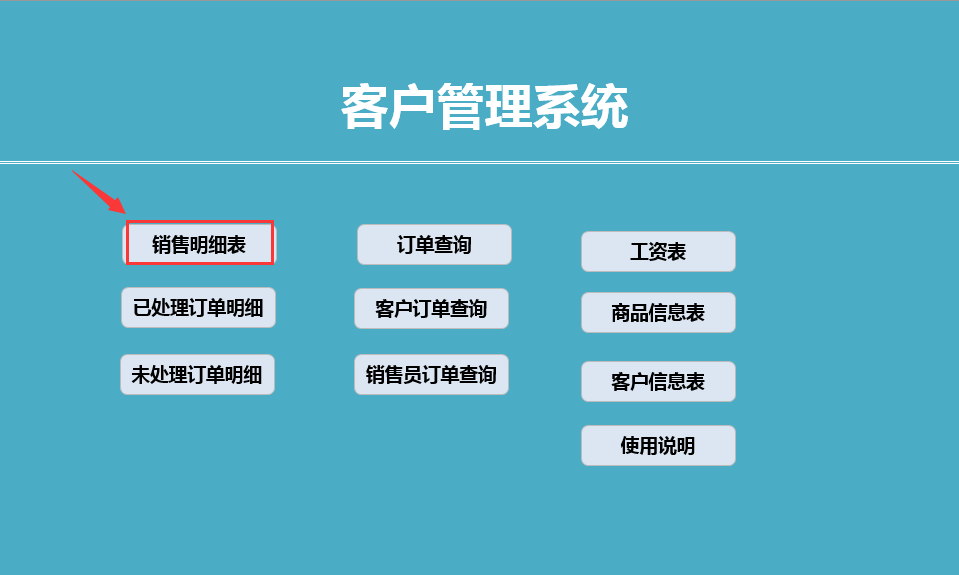 客户管理系统

销售明细表

已处理订单明细

未处理订单明细

订单查询

客户订单查询

销售员订单查询

工资表

商品信息表

客户信息表

使用说明